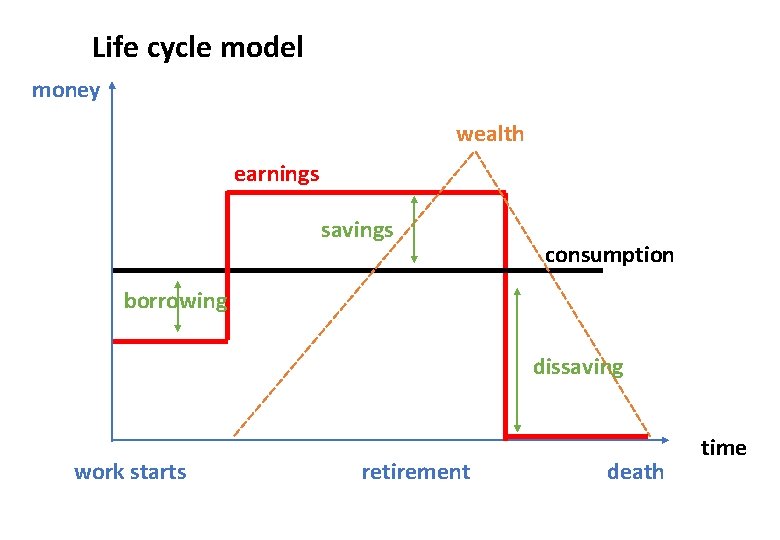 Life cycle model

money

wealth

earnings

savings

consumption

borrowing

dissaving

time

work starts

retirement

death